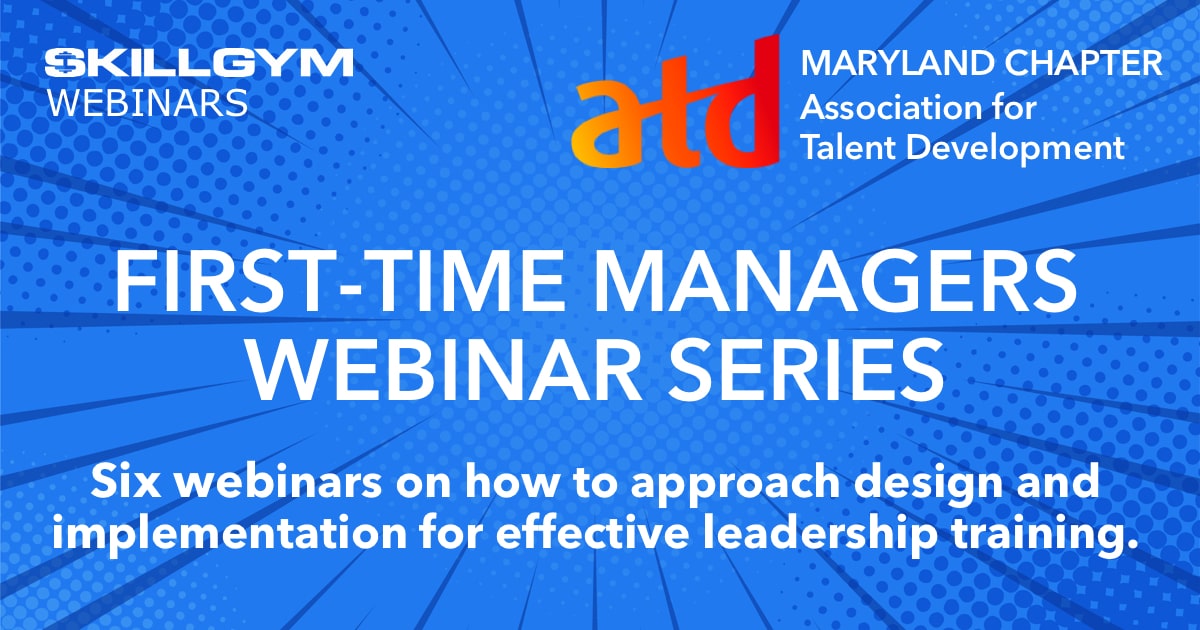 SKILLGYM
WEBINARS

atd
MARYLAND CHAPTER
Association for
Talent Development

FIRST-TIME MANAGERS
WEBINAR SERIES

Six webinars on how to approach design and implementation for effective leadership training.